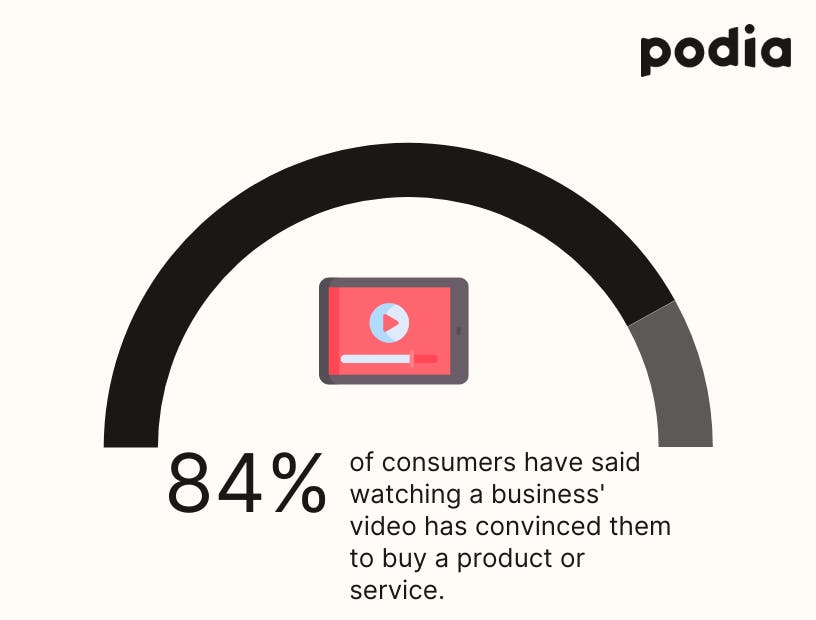 podia

84%

of consumers have said watching a business' video has convinced them to buy a product or service.